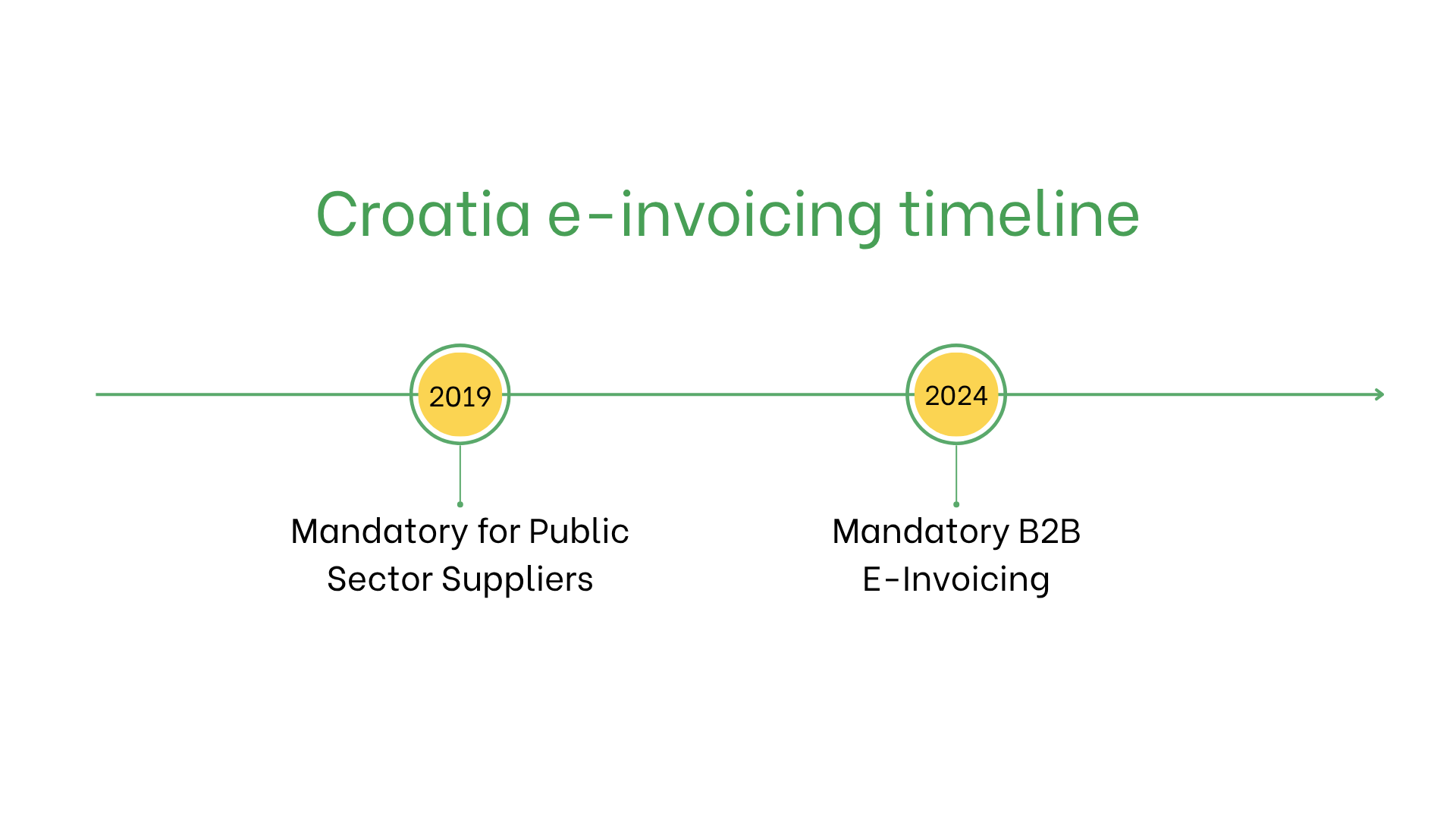 Croatia e-invoicing timeline

2019

Mandatory for Public Sector Suppliers

2024

Mandatory B2B E-Invoicing